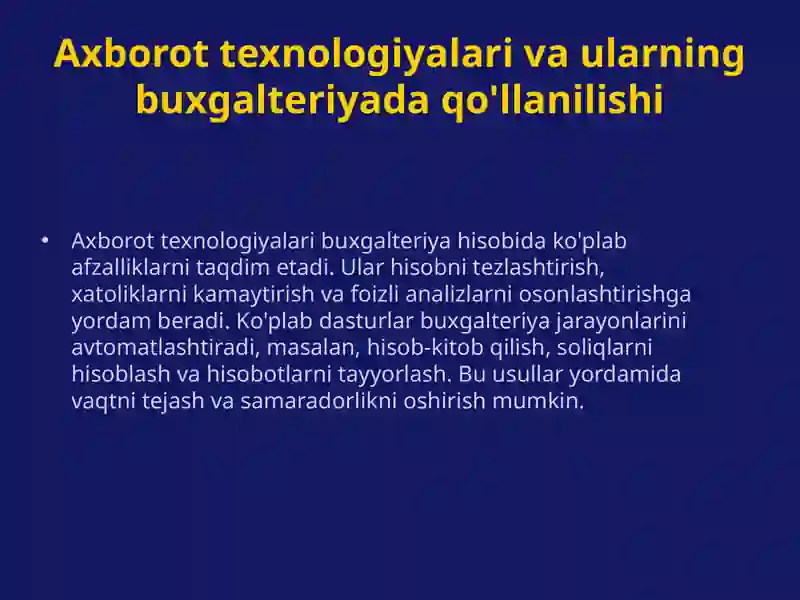 Axborot texnologiyalari va ularning buxgalteriyada qo'llanilishi

• Axborot texnologiyalari buxgalteriya hisobida ko'plab afzalliklarni taqdim etadi. Ular hisobni tezlashtirish, xatoliklarni kamaytirish va foizli analizlarni osonlashtirishga yordam beradi. Ko'plab dasturlar buxgalteriya jarayonlarini avtomatlashtiradi, masalan, hisob-kitob qilish, soliqlarni hisoblash va hisobotlarni tayyorlash. Bu usullar yordamida vaqtni tejash va samaradorlikni oshirish mumkin.